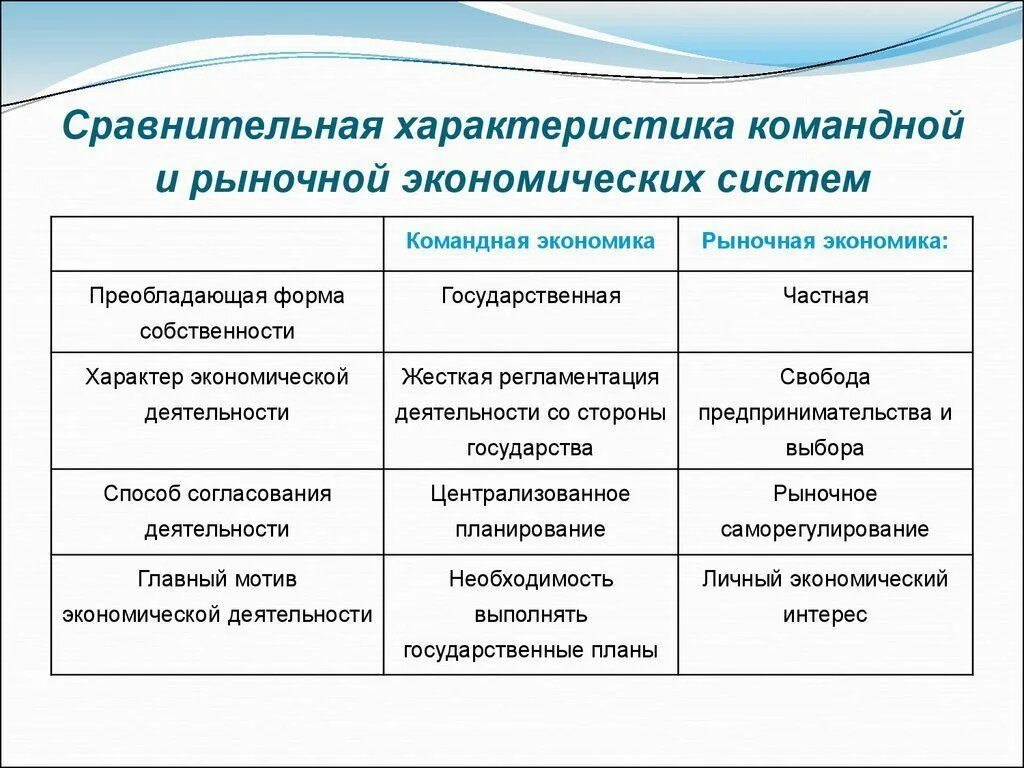 Сравнительная характеристика командной и рыночной экономических систем

| | Командная экономика | Рыночная экономика: |
|---|---|---|
| Преобладающая форма собственности | Государственная | Частная |
| Характер экономической деятельности | Жесткая регламентация деятельности со стороны государства | Свобода предпринимательства и выбора |
| Способ согласования деятельности | Централизованное планирование | Рыночное саморегулирование |
| Главный мотив экономической деятельности | Необходимость выполнять государственные планы | Личный экономический интерес |